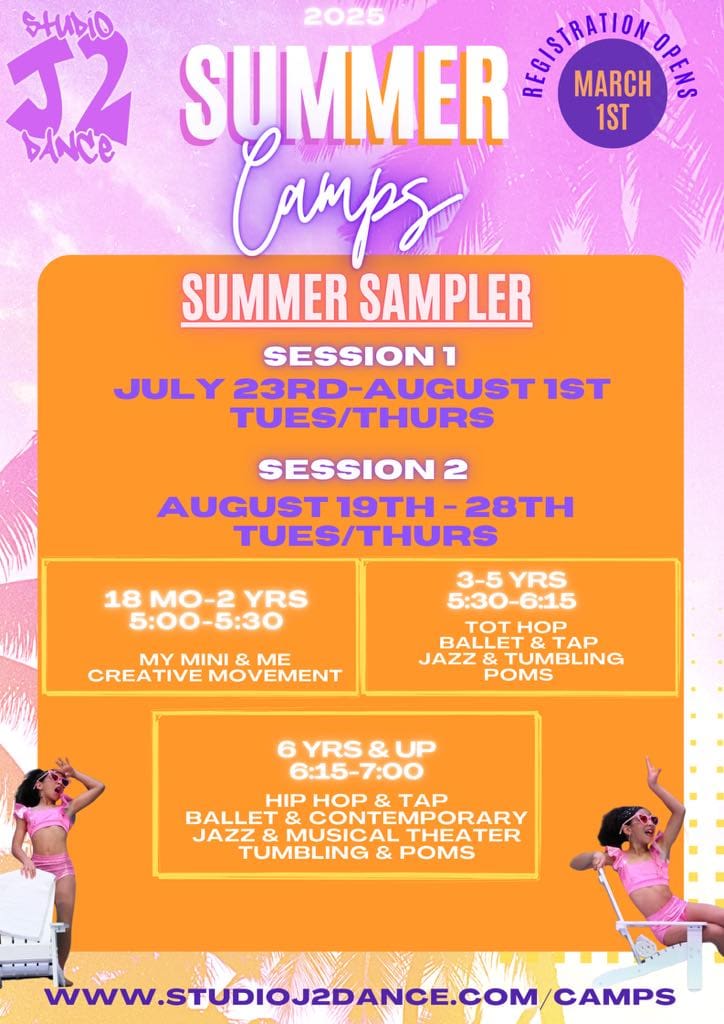 STUDIO J2 DANCE

2025

SUMMER Camps

REGISTRATION OPENS MARCH 1ST

SUMMER SAMPLER

SESSION 1
JULY 23RD-AUGUST 1ST
TUES/THURS

SESSION 2
AUGUST 19TH - 28TH
TUES/THURS

18 MO-2 YRS
5:00-5:30

MY MINI & ME
CREATIVE MOVEMENT

3-5 YRS
5:30-6:15

TOT HOP
BALLET & TAP
JAZZ & TUMBLING
POMS

6 YRS & UP
6:15-7:00

HIP HOP & TAP
BALLET & CONTEMPORARY
JAZZ & MUSICAL THEATER
TUMBLING & POMS

WWW.STUDIOJ2DANCE.COM/CAMPS